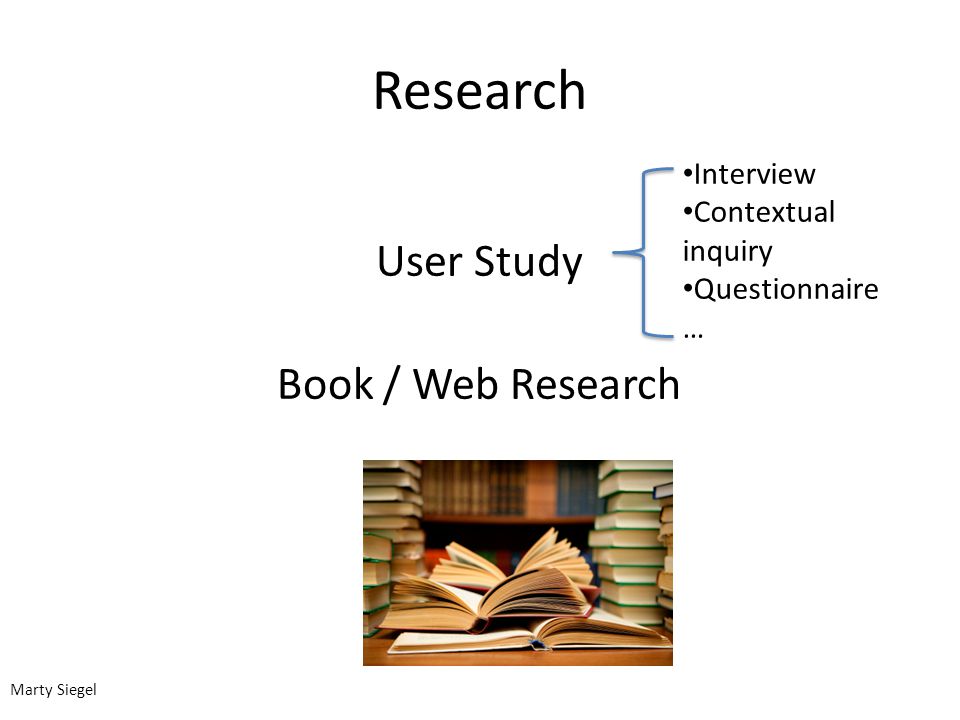 Research

User Study

•Interview
•Contextual inquiry
•Questionnaire
…

Book / Web Research

Marty Siegel